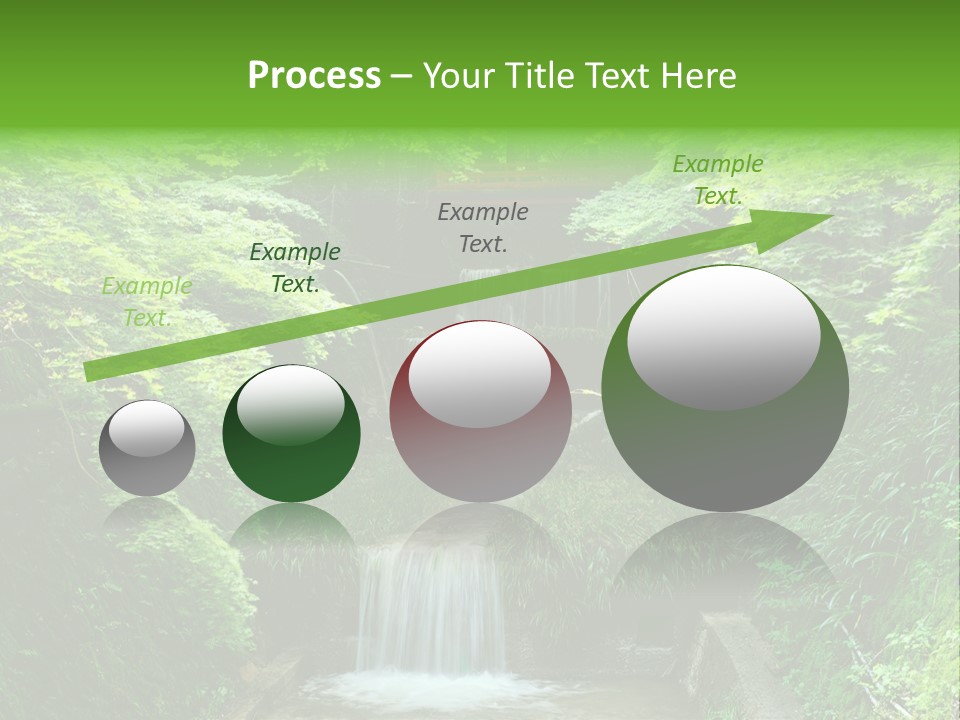 Process – Your Title Text Here

Example Text.

Example Text.

Example Text.

Example Text.